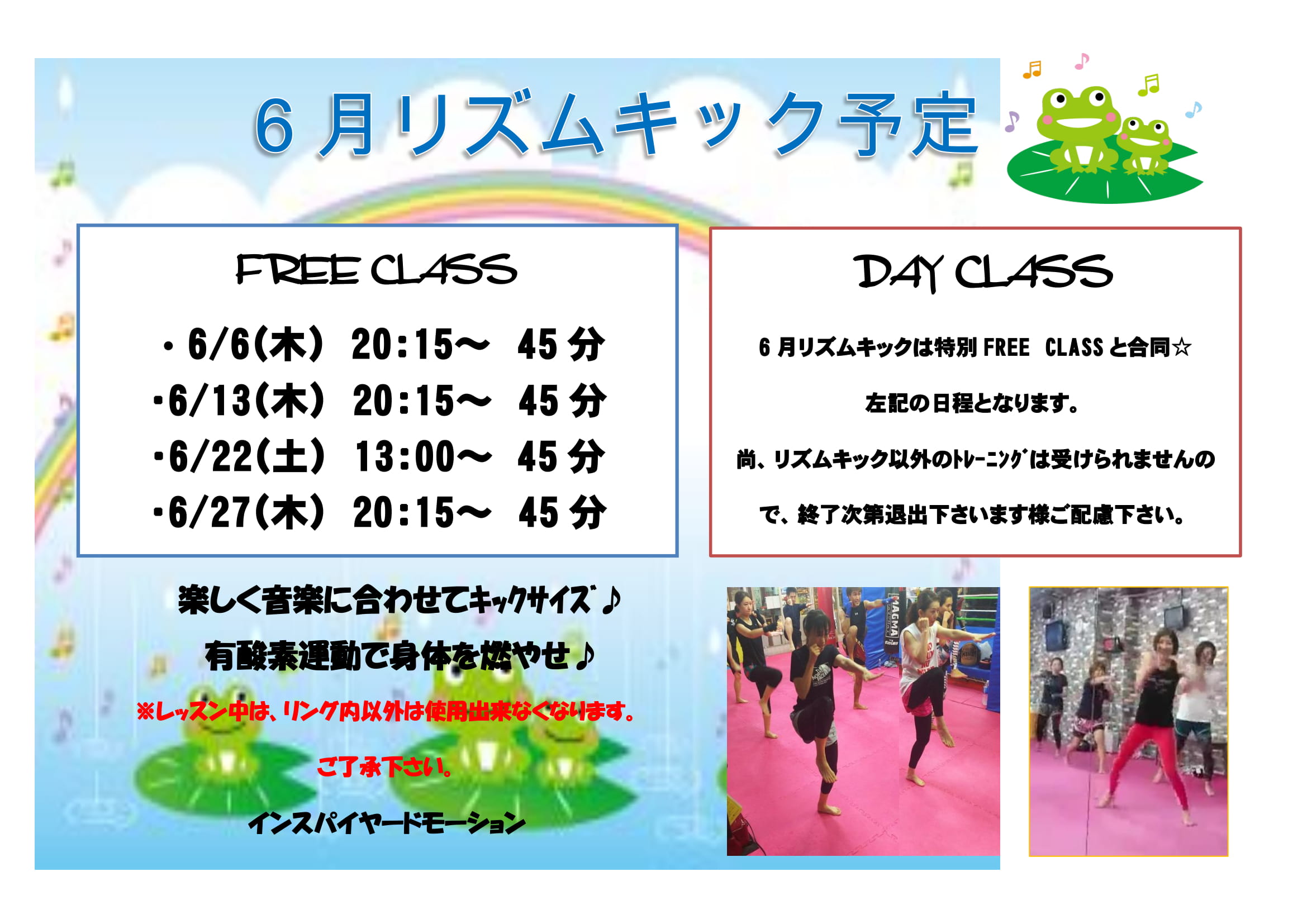 6月リズムキック予定

FREE CLASS

・6/6(木) 20:15～ 45分
・6/13(木) 20:15～ 45分
・6/22(土) 13:00～ 45分
・6/27(木) 20:15～ 45分

DAY CLASS

6月リズムキックは特別 FREE CLASS と合同☆

左記の日程となります。

尚、リズムキック以外のﾄﾚｰﾆﾝｸﾞは受けられませんので、終了次第退出下さいます様ご配慮下さい。

楽しく音楽に合わせてｷｯｸｻｲｽﾞ♪

有酸素運動で身体を燃やせ♪

※レッスン中は、リング内以外は使用出来なくなります。

ご了承下さい。

インスパイヤードモーション

MAGMA